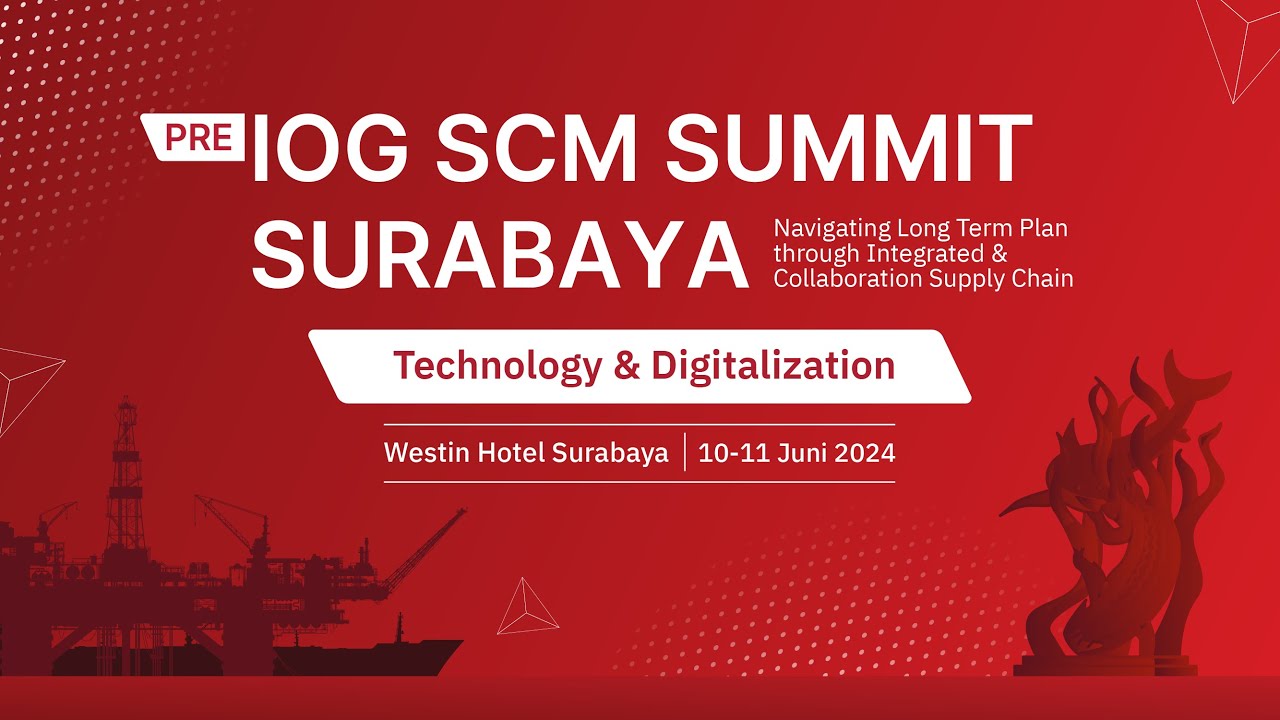 PRE IOG SCM SUMMIT
SURABAYA

Navigating Long Term Plan through Integrated & Collaboration Supply Chain

Technology & Digitalization

Westin Hotel Surabaya | 10-11 Juni 2024